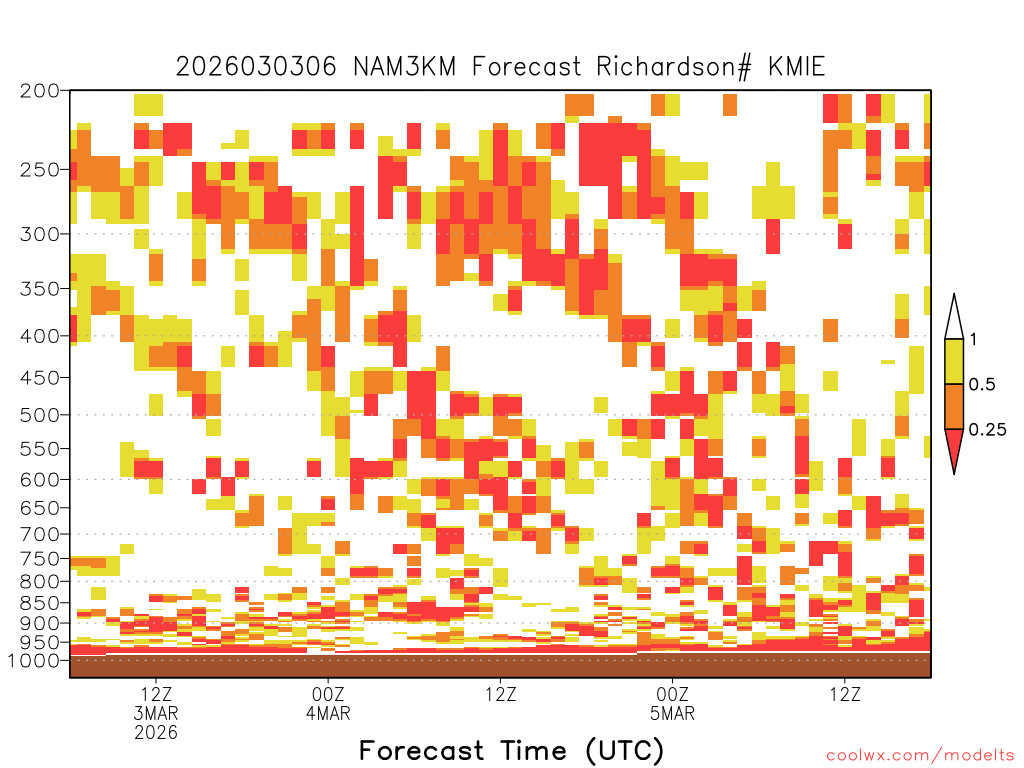 2026030306 NAM3KM Forecast Richardson# KMIE

200
250
300
350
400
450
500
550
600
650
700
750
800
850
900
950
1000

1
0.5
0.25

12Z
3MAR
2026
00Z
4MAR
12Z
00Z
5MAR
12Z

Forecast Time (UTC)

coolwx.com/modelts